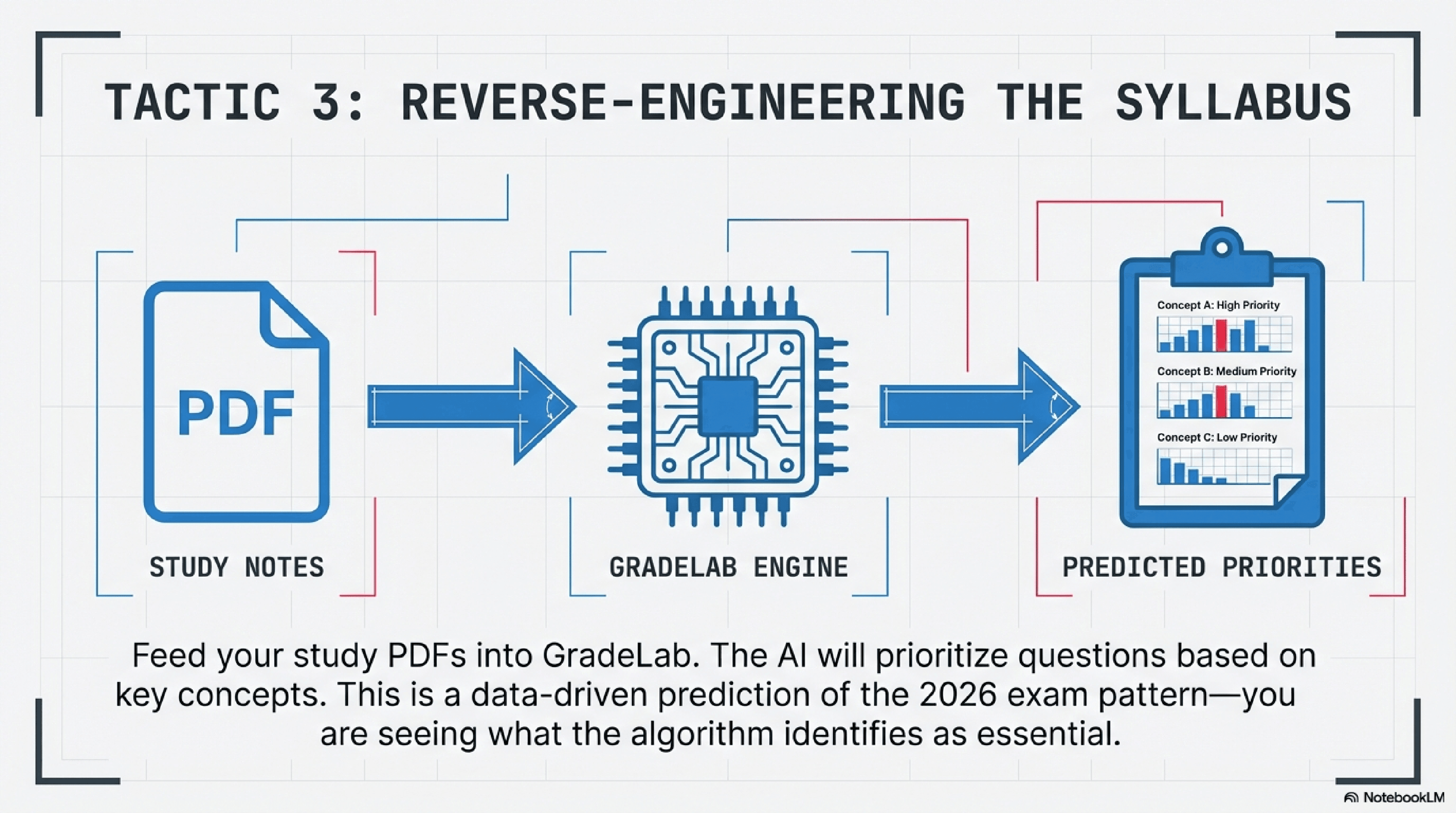 TACTIC 3: REVERSE-ENGINEERING THE SYLLABUS

PDF

STUDY NOTES

GRADELAB ENGINE

Concept A: High Priority

Concept B: Medium Priority

Concept C: Low Priority

PREDICTED PRIORITIES

Feed your study PDFs into GradeLab. The AI will prioritize questions based on key concepts. This is a data-driven prediction of the 2026 exam pattern—you are seeing what the algorithm identifies as essential.

NotebookLM